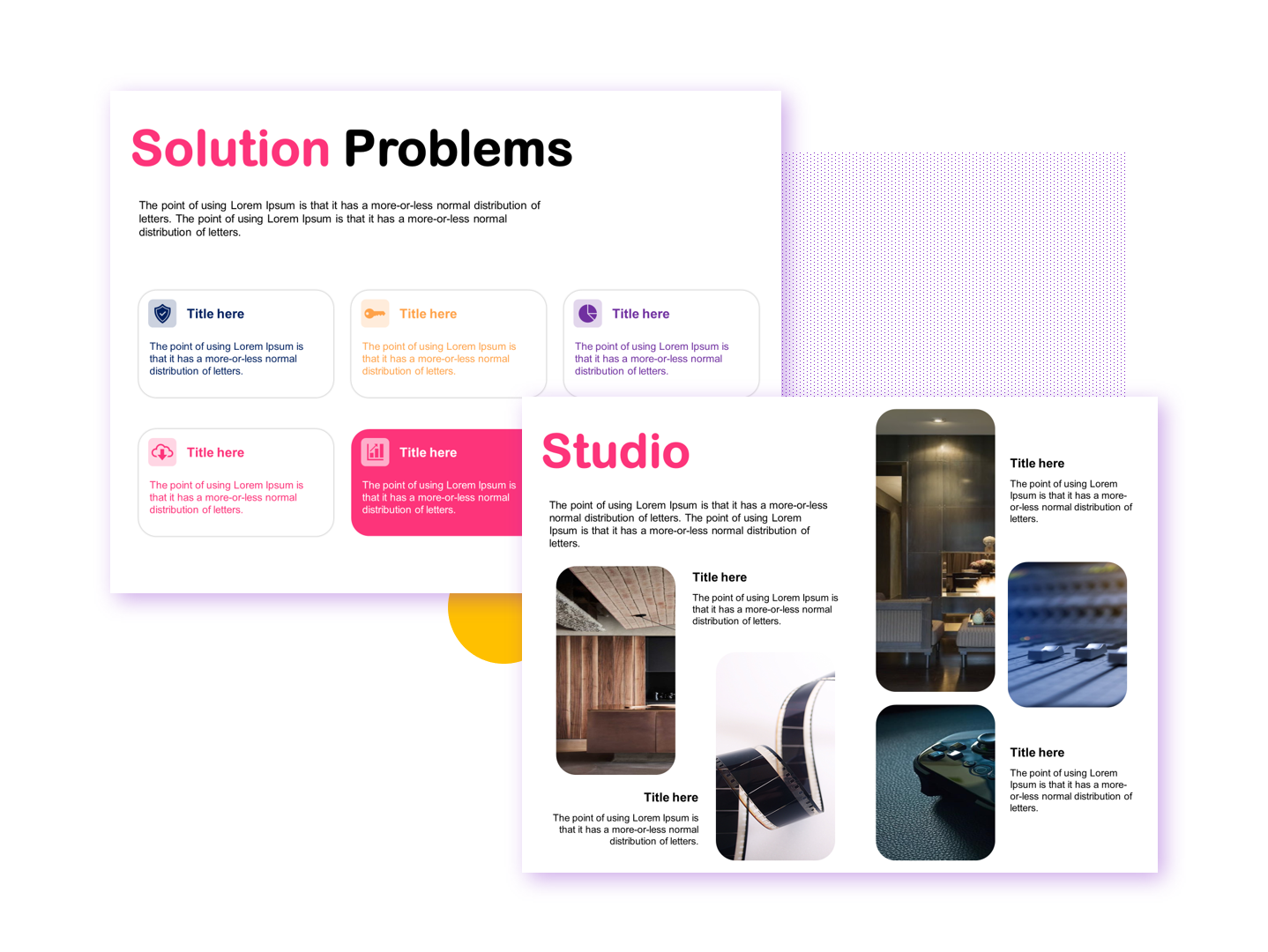 Solution Problems

The point of using Lorem Ipsum is that it has a more-or-less normal distribution of letters. The point of using Lorem Ipsum is that it has a more-or-less normal distribution of letters.

Title here

The point of using Lorem Ipsum is that it has a more-or-less normal distribution of letters.

Title here

The point of using Lorem Ipsum is that it has a more-or-less normal distribution of letters.

Title here

The point of using Lorem Ipsum is that it has a more-or-less normal distribution of letters.

Title here

The point of using Lorem Ipsum is that it has a more-or-less normal distribution of letters.

Title here

The point of using Lorem Ipsum is that it has a more-or-less normal distribution of letters.

Studio

The point of using Lorem Ipsum is that it has a more-or-less normal distribution of letters. The point of using Lorem Ipsum is that it has a more-or-less normal distribution of letters.

Title here

The point of using Lorem Ipsum is that it has a more-or-less normal distribution of letters.

Title here

The point of using Lorem Ipsum is that it has a more-or-less normal distribution of letters.

Title here

The point of using Lorem Ipsum is that it has a more-or-less normal distribution of letters.

Title here

The point of using Lorem Ipsum is that it has a more-or-less normal distribution of letters.